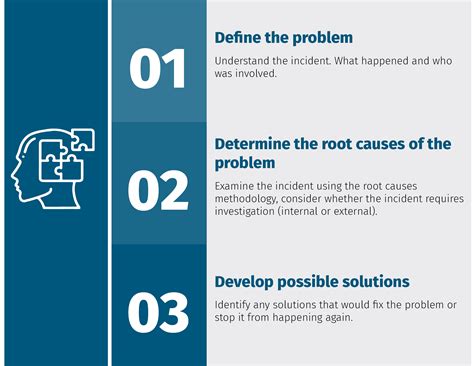 01

Define the problem

Understand the incident. What happened and who was involved.

02

Determine the root causes of the problem

Examine the incident using the root causes methodology, consider whether the incident requires investigation (internal or external).

03

Develop possible solutions

Identify any solutions that would fix the problem or stop it from happening again.